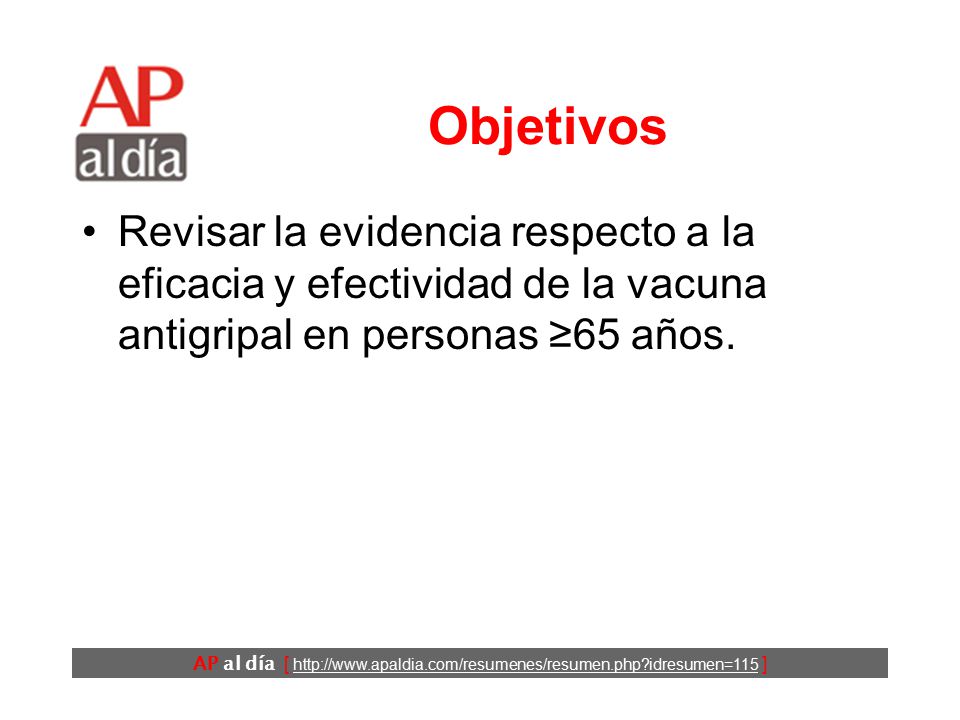 AP
al día

Objetivos

• Revisar la evidencia respecto a la eficacia y efectividad de la vacuna antigripal en personas ≥65 años.

AP al día [ http://www.apaldia.com/resumenes/resumen.php?idresumen=115 ]